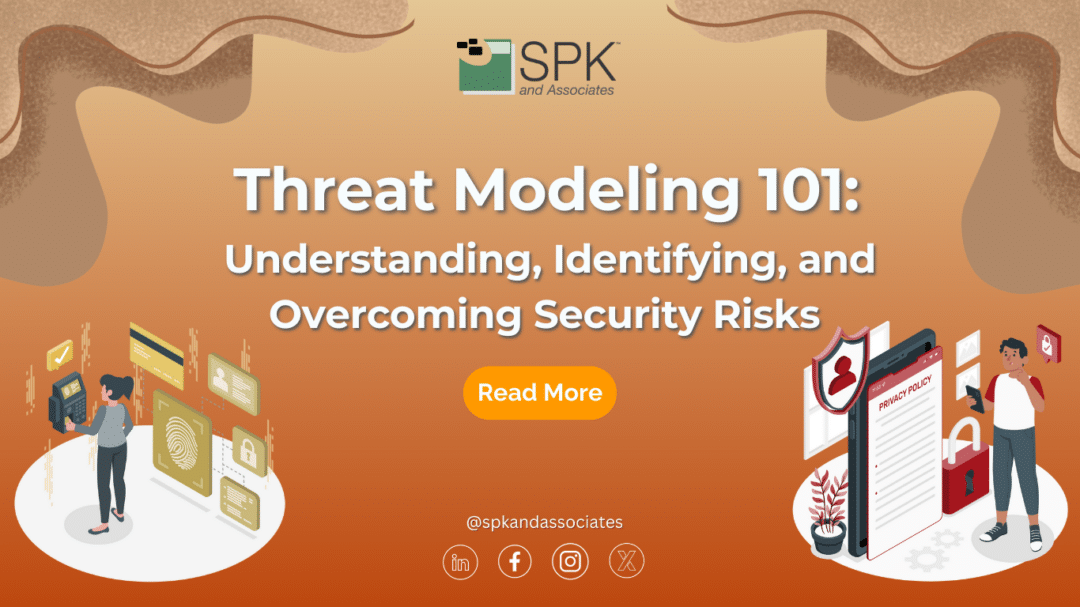 SPK™
and Associates

Threat Modeling 101:
Understanding, Identifying, and Overcoming Security Risks

Read More

PRIVACY POLICY

@spkandassociates